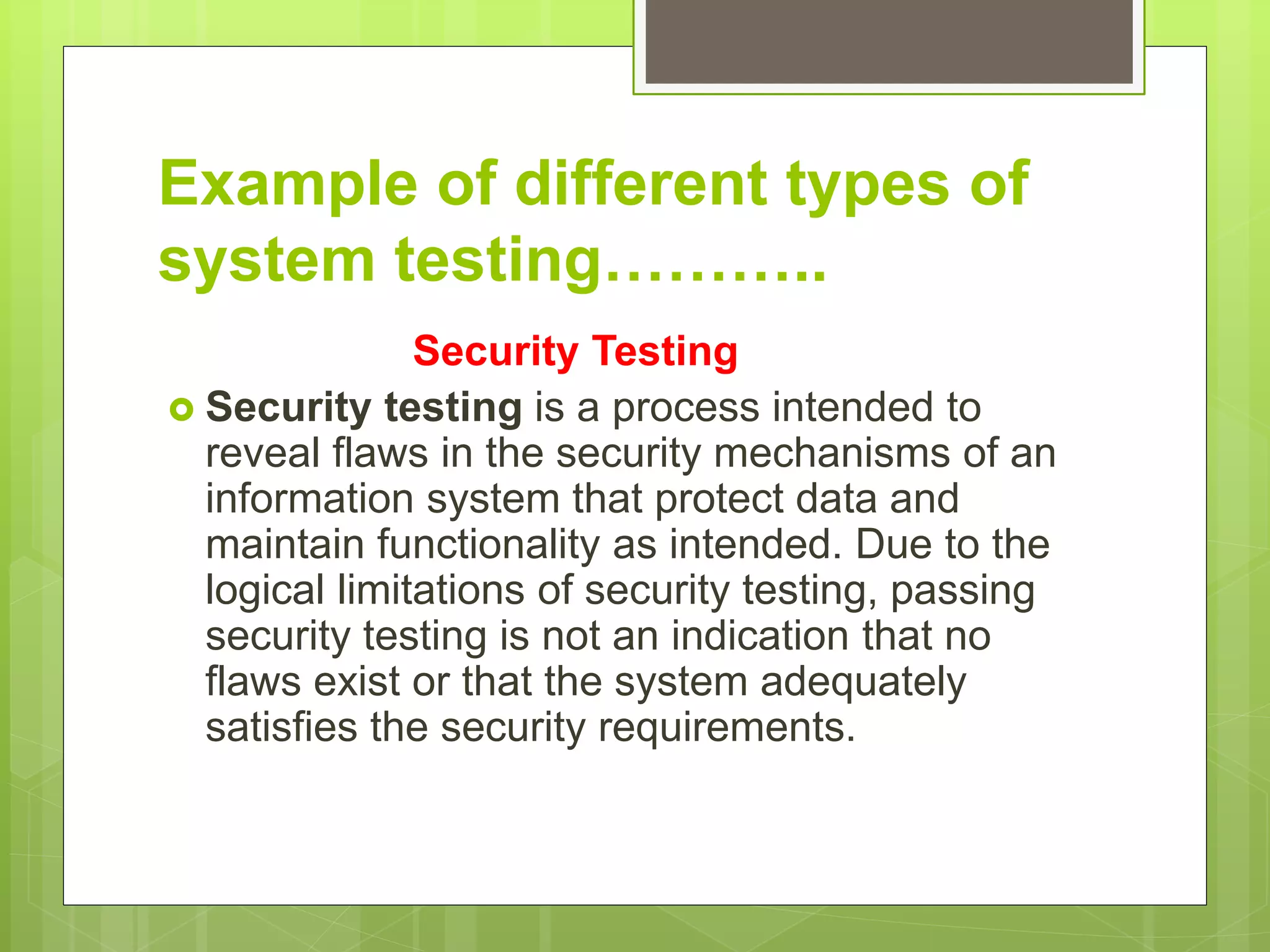 Example of different types of system testing………..

Security Testing

Security testing is a process intended to reveal flaws in the security mechanisms of an information system that protect data and maintain functionality as intended. Due to the logical limitations of security testing, passing security testing is not an indication that no flaws exist or that the system adequately satisfies the security requirements.